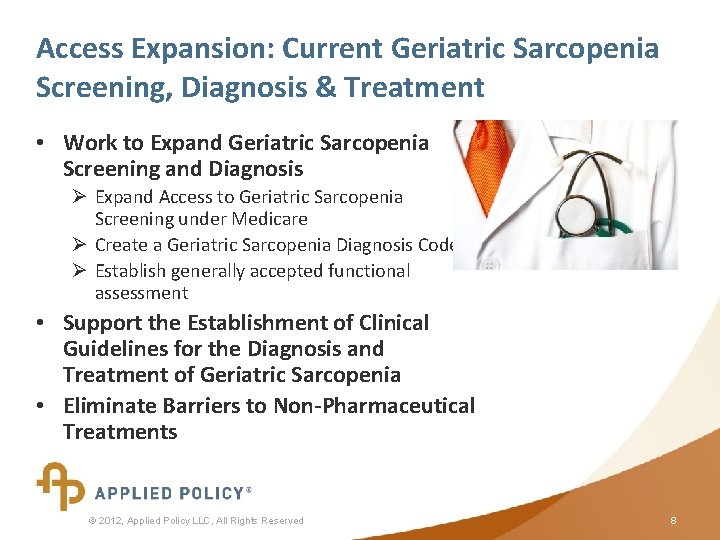 Access Expansion: Current Geriatric Sarcopenia Screening, Diagnosis & Treatment

• Work to Expand Geriatric Sarcopenia Screening and Diagnosis
➢ Expand Access to Geriatric Sarcopenia Screening under Medicare
➢ Create a Geriatric Sarcopenia Diagnosis Code
➢ Establish generally accepted functional assessment
• Support the Establishment of Clinical Guidelines for the Diagnosis and Treatment of Geriatric Sarcopenia
• Eliminate Barriers to Non-Pharmaceutical Treatments

APPLIED POLICY®

© 2012, Applied Policy LLC, All Rights Reserved

8